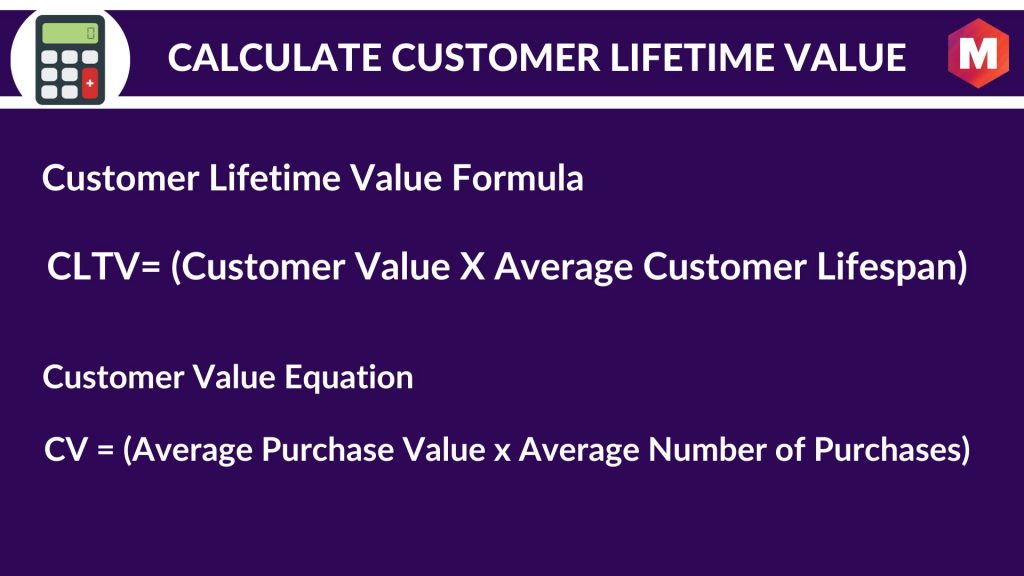 CALCULATE CUSTOMER LIFETIME VALUE

M

Customer Lifetime Value Formula

CLTV= (Customer Value X Average Customer Lifespan)

Customer Value Equation

CV = (Average Purchase Value x Average Number of Purchases)